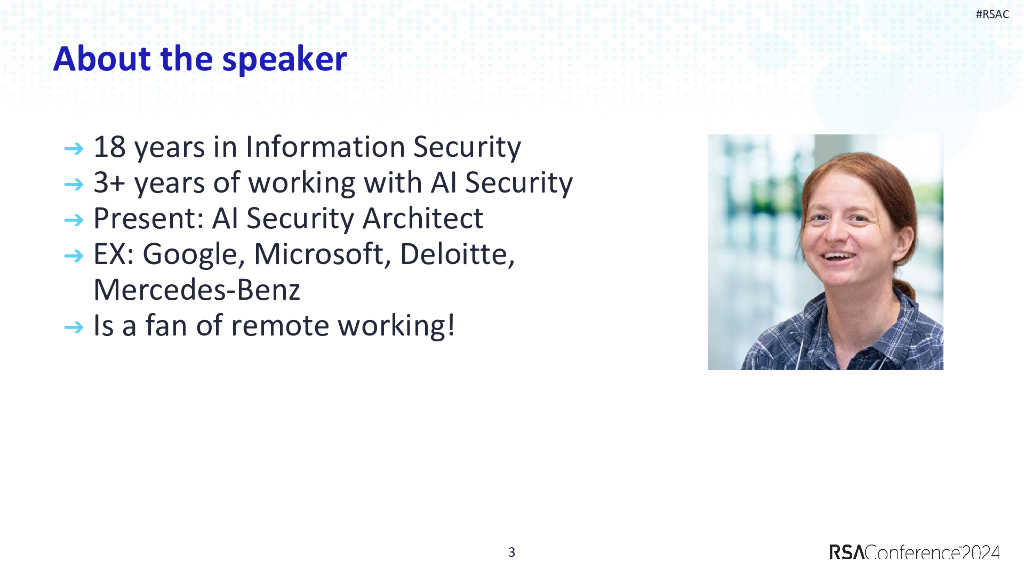 #RSAC

About the speaker

→ 18 years in Information Security
→ 3+ years of working with AI Security
→ Present: AI Security Architect
→ EX: Google, Microsoft, Deloitte, Mercedes-Benz
→ Is a fan of remote working!

3

RSAConference2024